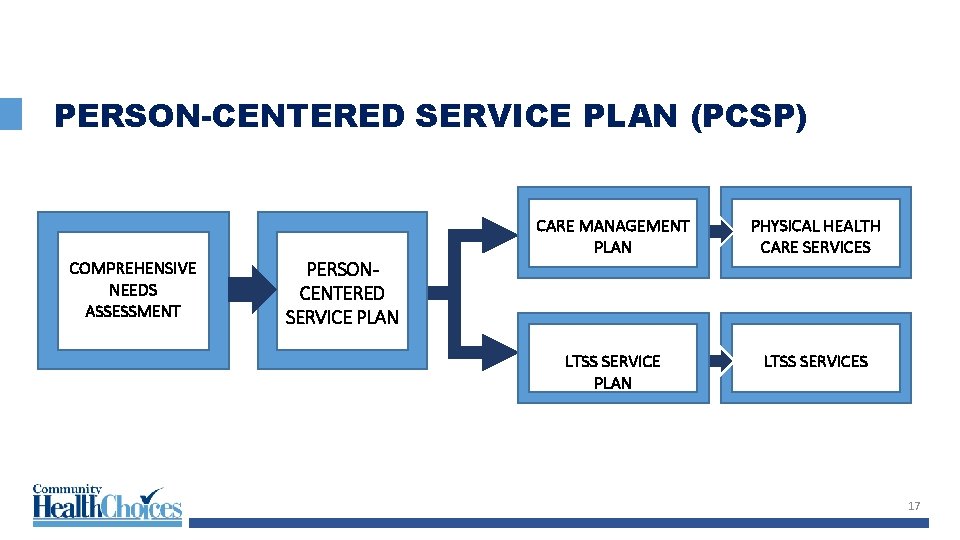 PERSON-CENTERED SERVICE PLAN (PCSP)

COMPREHENSIVE NEEDS ASSESSMENT

PERSON-CENTERED SERVICE PLAN

CARE MANAGEMENT PLAN

PHYSICAL HEALTH CARE SERVICES

LTSS SERVICE PLAN

LTSS SERVICES

Community HealthChoices

17